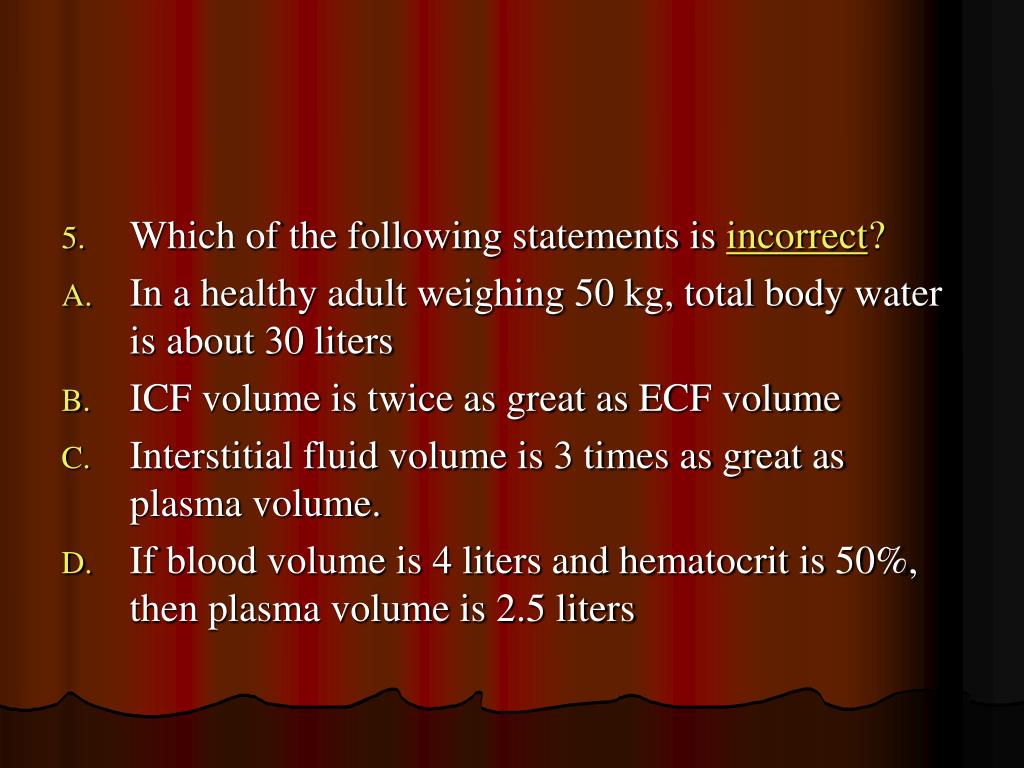 5. Which of the following statements is incorrect?

A. In a healthy adult weighing 50 kg, total body water is about 30 liters

B. ICF volume is twice as great as ECF volume

C. Interstitial fluid volume is 3 times as great as plasma volume.

D. If blood volume is 4 liters and hematocrit is 50%, then plasma volume is 2.5 liters